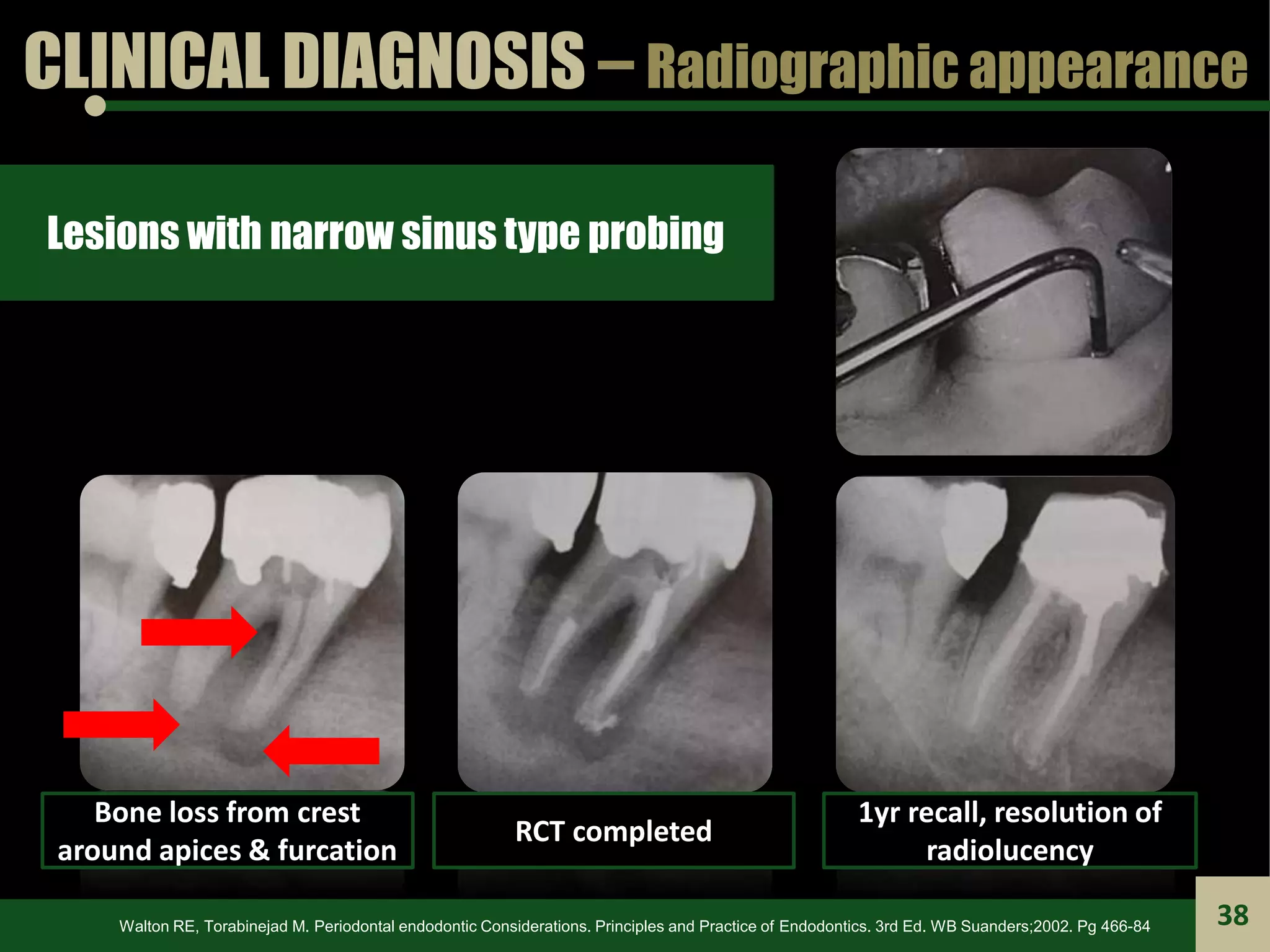 CLINICAL DIAGNOSIS – Radiographic appearance

Lesions with narrow sinus type probing

Bone loss from crest around apices & furcation

RCT completed

1yr recall, resolution of radiolucency

Walton RE, Torabinejad M. Periodontal endodontic Considerations. Principles and Practice of Endodontics. 3rd Ed. WB Suanders;2002. Pg 466-84

38